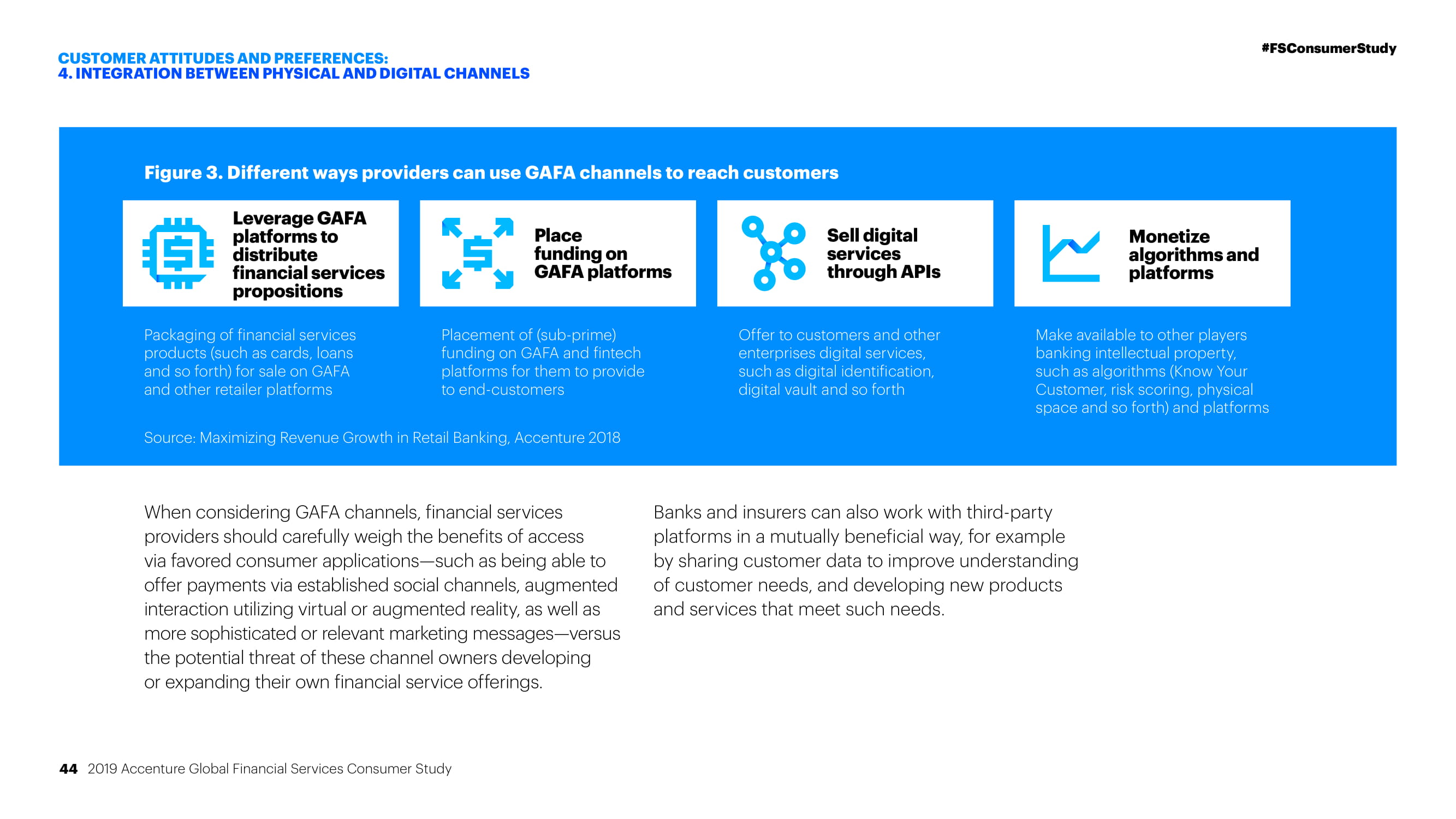 CUSTOMER ATTITUDES AND PREFERENCES:
4. INTEGRATION BETWEEN PHYSICAL AND DIGITAL CHANNELS

#FSConsumerStudy

Figure 3. Different ways providers can use GAFA channels to reach customers

Leverage GAFA platforms to distribute financial services propositions

Packaging of financial services products (such as cards, loans and so forth) for sale on GAFA and other retailer platforms

Place funding on GAFA platforms

Placement of (sub-prime) funding on GAFA and fintech platforms for them to provide to end-customers

Sell digital services through APIs

Offer to customers and other enterprises digital services, such as digital identification, digital vault and so forth

Monetize algorithms and platforms

Make available to other players banking intellectual property, such as algorithms (Know Your Customer, risk scoring, physical space and so forth) and platforms

Source: Maximizing Revenue Growth in Retail Banking, Accenture 2018

When considering GAFA channels, financial services providers should carefully weigh the benefits of access via favored consumer applications—such as being able to offer payments via established social channels, augmented interaction utilizing virtual or augmented reality, as well as more sophisticated or relevant marketing messages—versus the potential threat of these channel owners developing or expanding their own financial service offerings.

Banks and insurers can also work with third-party platforms in a mutually beneficial way, for example by sharing customer data to improve understanding of customer needs, and developing new products and services that meet such needs.

44 2019 Accenture Global Financial Services Consumer Study